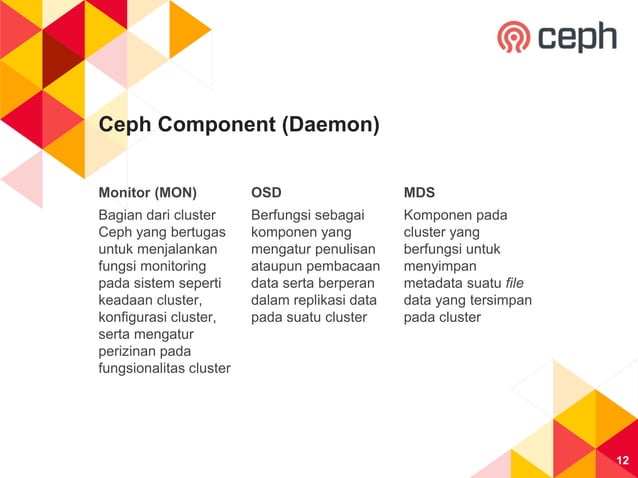 ceph

Ceph Component (Daemon)

Monitor (MON)

Bagian dari cluster Ceph yang bertugas untuk menjalankan fungsi monitoring pada sistem seperti keadaan cluster, konfigurasi cluster, serta mengatur perizinan pada fungsionalitas cluster

OSD

Berfungsi sebagai komponen yang mengatur penulisan ataupun pembacaan data serta berperan dalam replikasi data pada suatu cluster

MDS

Komponen pada cluster yang berfungsi untuk menyimpan metadata suatu file data yang tersimpan pada cluster

12